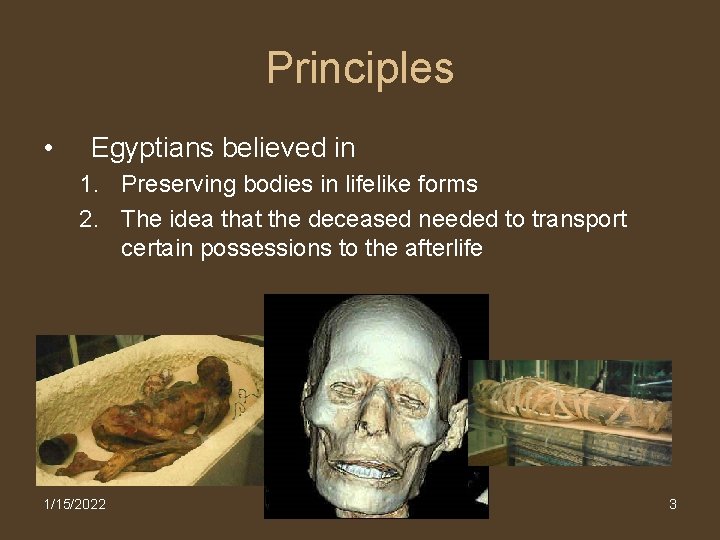 Principles

• Egyptians believed in
1. Preserving bodies in lifelike forms
2. The idea that the deceased needed to transport certain possessions to the afterlife

1/15/2022

3